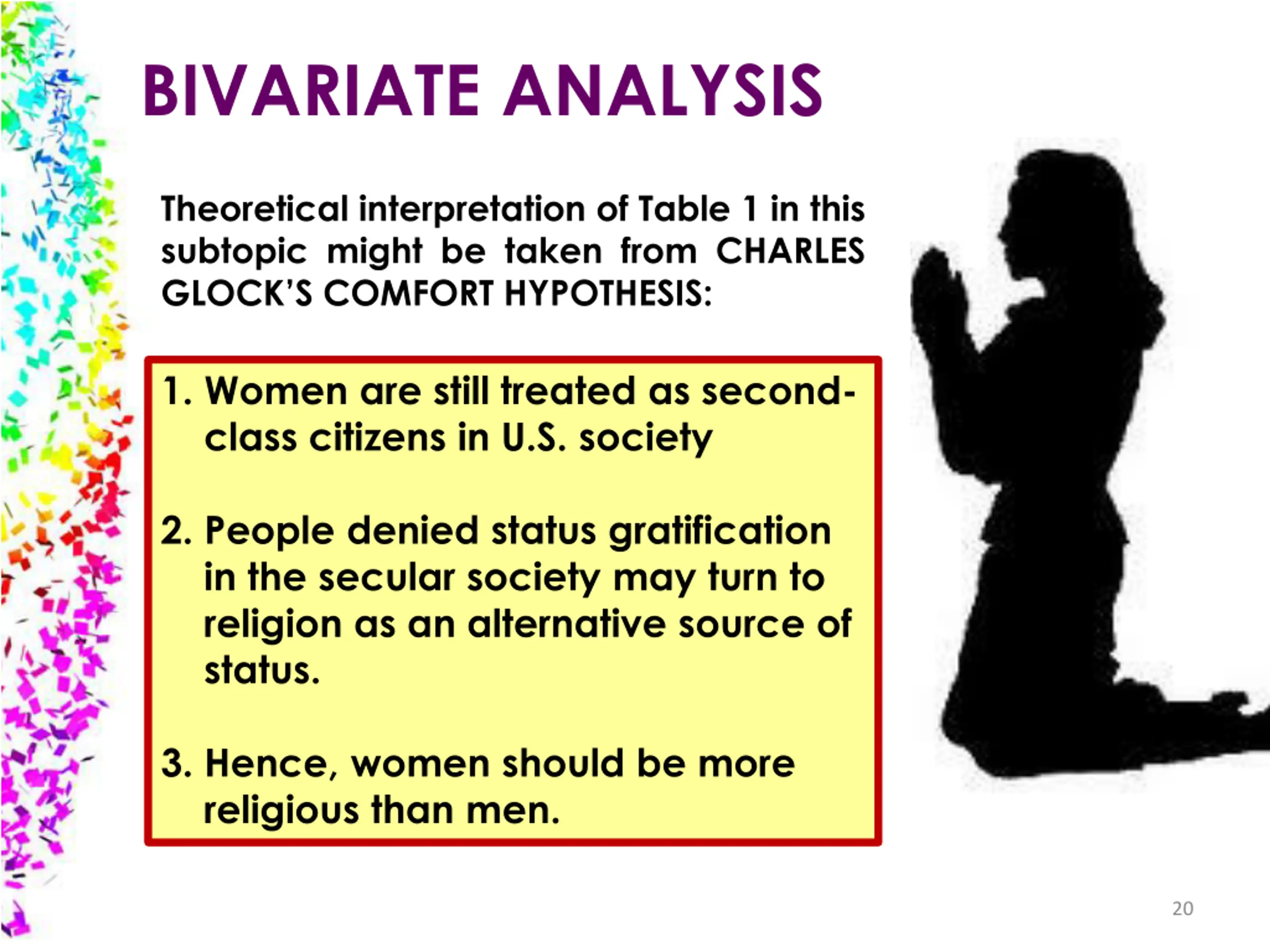 BIVARIATE ANALYSIS

Theoretical interpretation of Table 1 in this subtopic might be taken from CHARLES GLOCK'S COMFORT HYPOTHESIS:

1. Women are still treated as second-class citizens in U.S. society

2. People denied status gratification in the secular society may turn to religion as an alternative source of status.

3. Hence, women should be more religious than men.

20